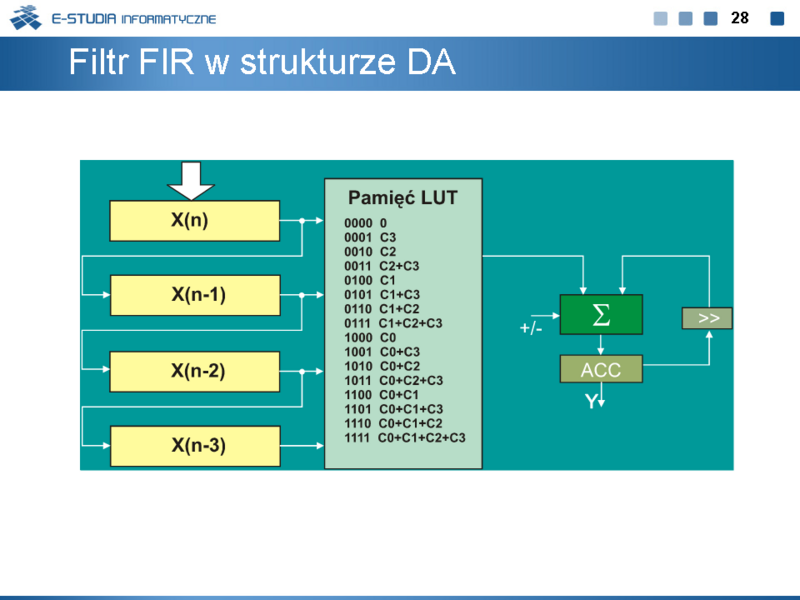 E-STUDIA INFORMATYCZNE

28

Filtr FIR w strukturze DA

X(n)

X(n-1)

X(n-2)

X(n-3)

Pamięć LUT

0000 0
0001 C3
0010 C2
0011 C2+C3
0100 C1
0101 C1+C3
0110 C1+C2
0111 C1+C2+C3
1000 C0
1001 C0+C3
1010 C0+C2
1011 C0+C2+C3
1100 C0+C1
1101 C0+C1+C3
1110 C0+C1+C2
1111 C0+C1+C2+C3

+/-

$\Sigma$

>>

ACC

Y